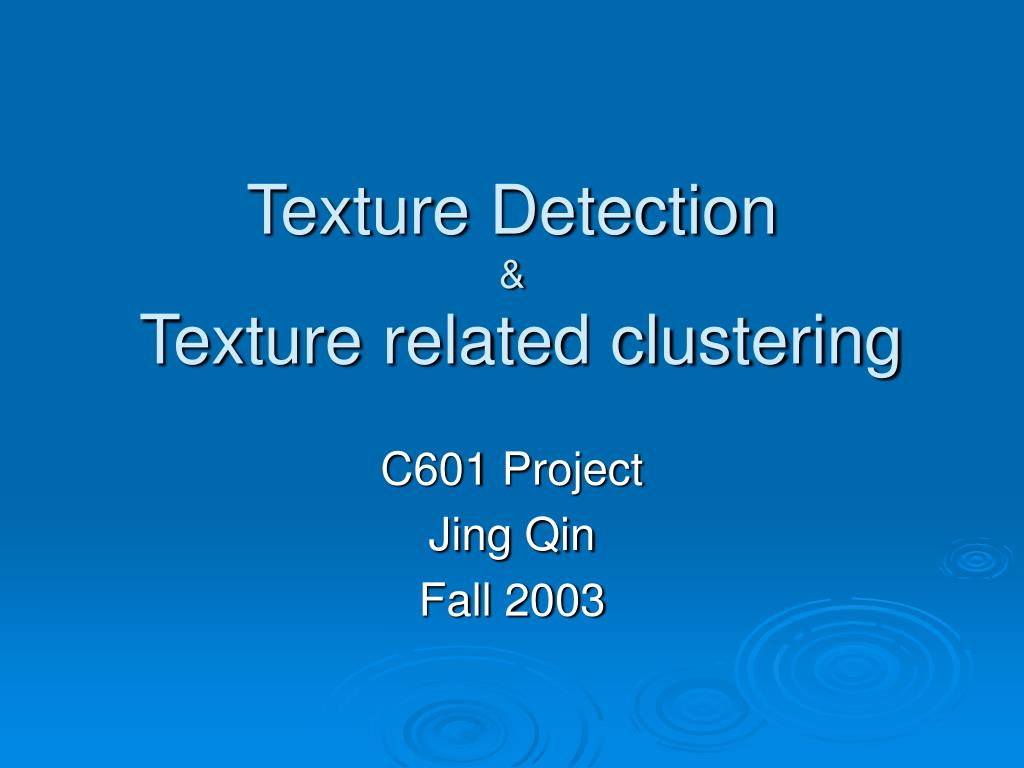 Texture Detection
&
Texture related clustering

C601 Project
Jing Qin
Fall 2003